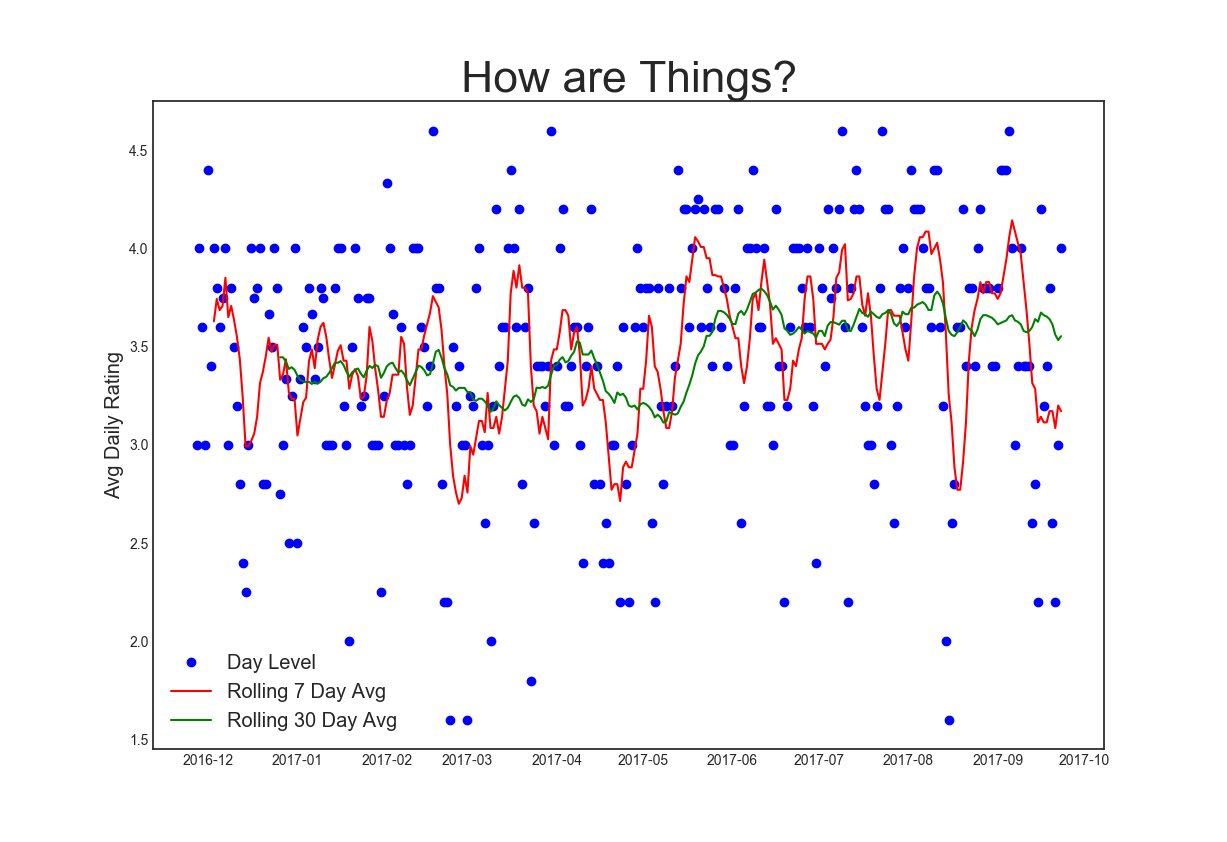 How are Things?

Avg Daily Rating

4.5
4.0
3.5
3.0
2.5
2.0
1.5

Day Level
Rolling 7 Day Avg
Rolling 30 Day Avg

2016-12
2017-01
2017-02
2017-03
2017-04
2017-05
2017-06
2017-07
2017-08
2017-09
2017-10